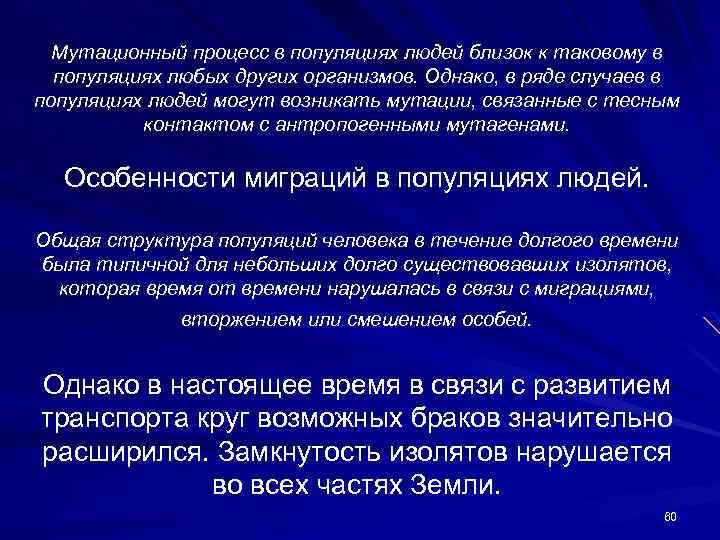 Мутационный процесс в популяциях людей близок к таковому в популяциях любых других организмов. Однако, в ряде случаев в популяциях людей могут возникать мутации, связанные с тесным контактом с антропогенными мутагенами.

Особенности миграций в популяциях людей.

Общая структура популяций человека в течение долгого времени была типичной для небольших долго существовавших изолятов, которая время от времени нарушалась в связи с миграциями, вторжением или смешением особей.

Однако в настоящее время в связи с развитием транспорта круг возможных браков значительно расширился. Замкнутость изолятов нарушается во всех частях Земли.

60